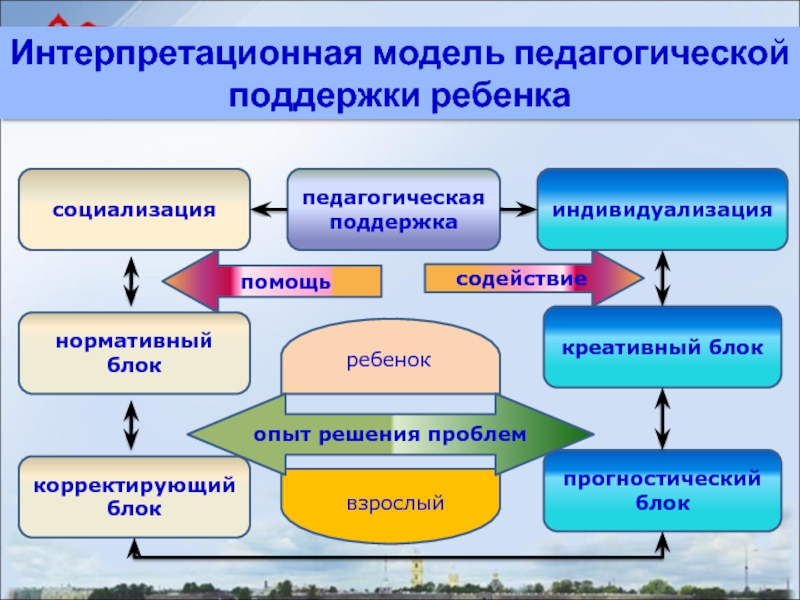 Интерпретационная модель педагогической поддержки ребенка

социализация

педагогическая поддержка

индивидуализация

помощь

содействие

нормативный блок

ребенок

креативный блок

опыт решения проблем

корректирующий блок

взрослый

прогностический блок